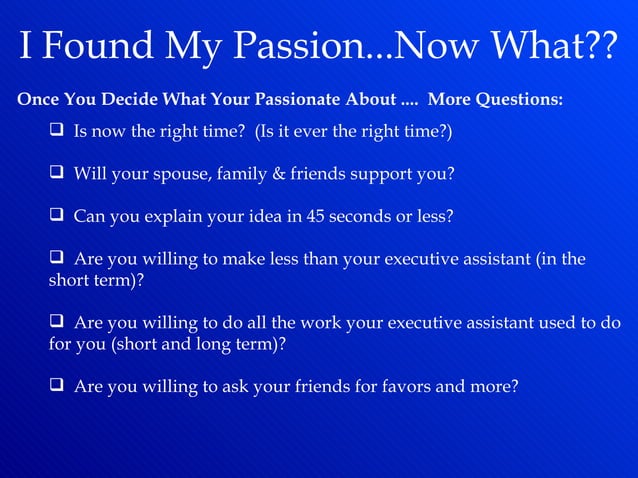 I Found My Passion...Now What??

Once You Decide What Your Passionate About .... More Questions:

❑ Is now the right time? (Is it ever the right time?)

❑ Will your spouse, family & friends support you?

❑ Can you explain your idea in 45 seconds or less?

❑ Are you willing to make less than your executive assistant (in the short term)?

❑ Are you willing to do all the work your executive assistant used to do for you (short and long term)?

❑ Are you willing to ask your friends for favors and more?